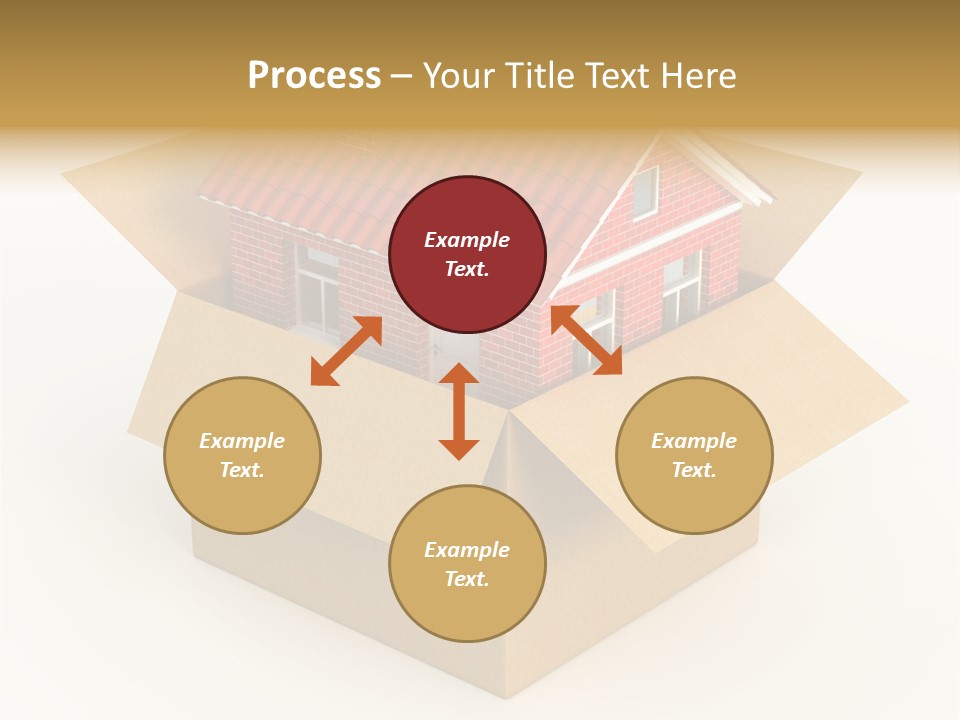 Process – Your Title Text Here

Example Text.

Example Text.

Example Text.

Example Text.